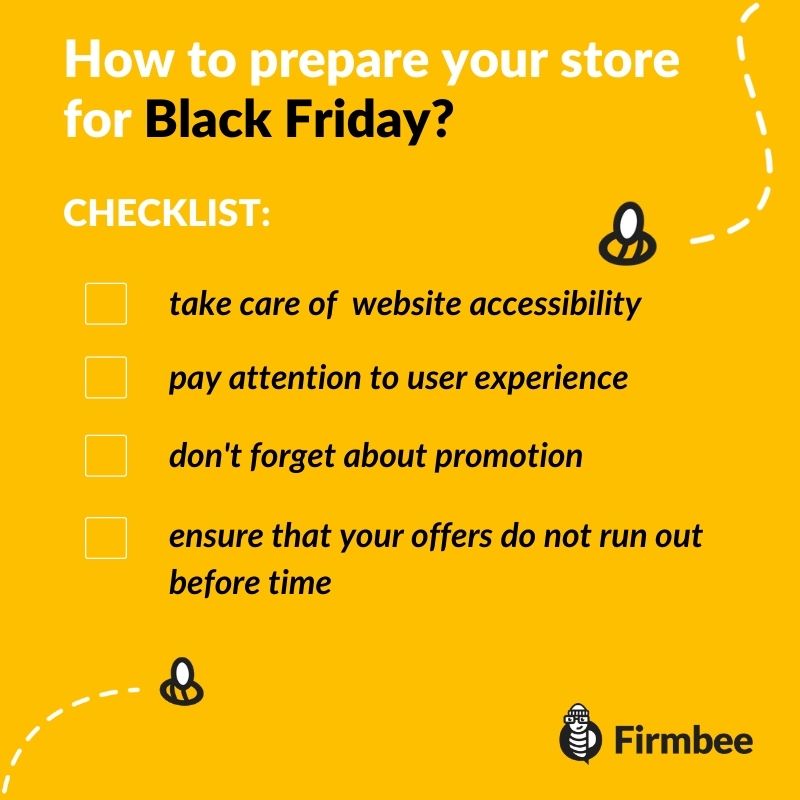 How to prepare your store for Black Friday?

CHECKLIST:

take care of website accessibility

pay attention to user experience

don't forget about promotion

ensure that your offers do not run out before time

Firmbee